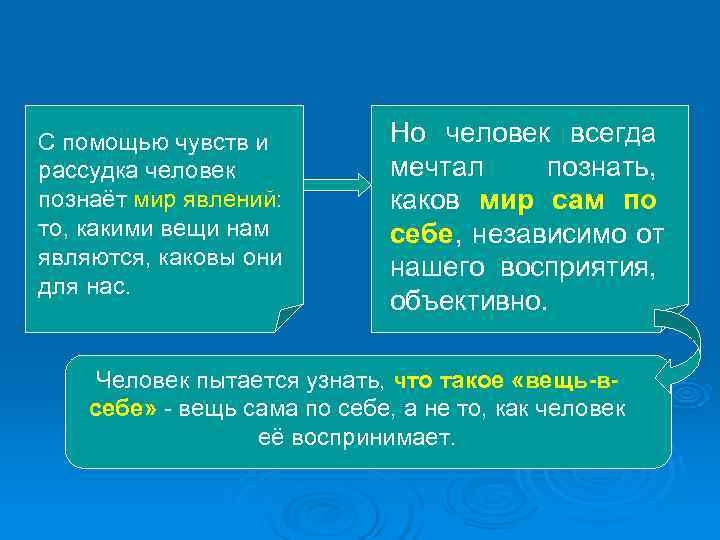 С помощью чувств и рассудка человек познаёт мир явлений: то, какими вещи нам являются, каковы они для нас.

Но человек всегда мечтал познать, каков мир сам по себе, независимо от нашего восприятия, объективно.

Человек пытается узнать, что такое «вещь-в-себе» - вещь сама по себе, а не то, как человек её воспринимает.